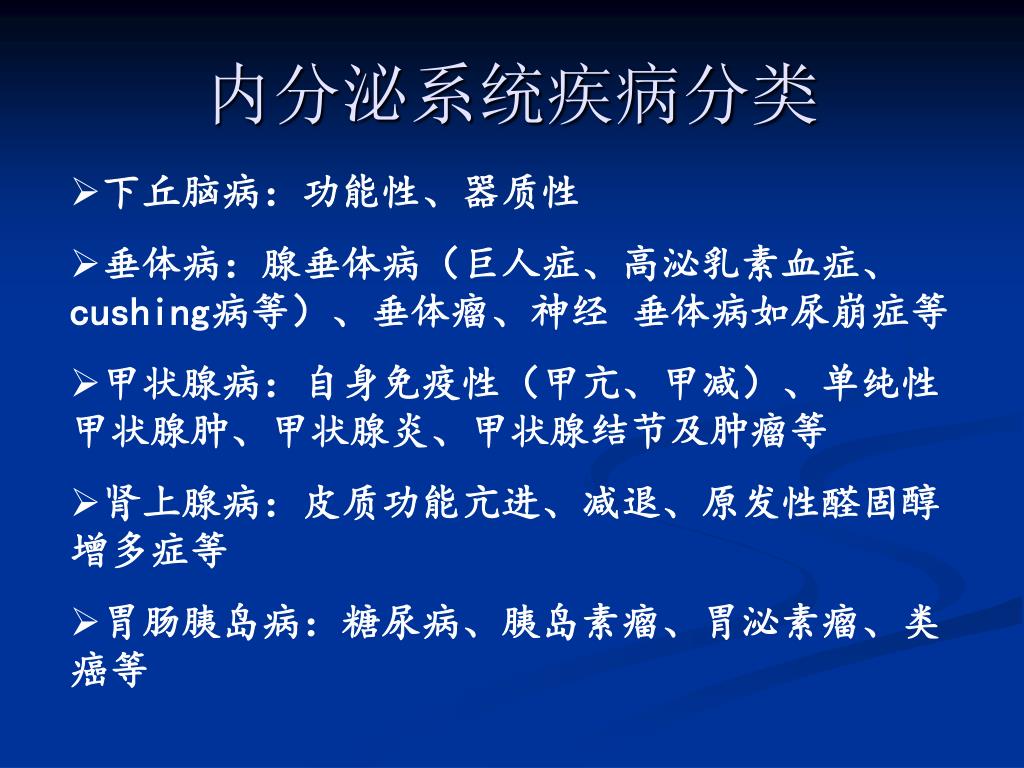 内分泌系统疾病分类

➢下丘脑病：功能性、器质性

➢垂体病：腺垂体病（巨人症、高泌乳素血症、cushing病等）、垂体瘤、神经 垂体病如尿崩症等

➢甲状腺病：自身免疫性（甲亢、甲减）、单纯性甲状腺肿、甲状腺炎、甲状腺结节及肿瘤等

➢肾上腺病：皮质功能亢进、减退、原发性醛固醇增多症等

➢胃肠胰岛病：糖尿病、胰岛素瘤、胃泌素瘤、类癌等